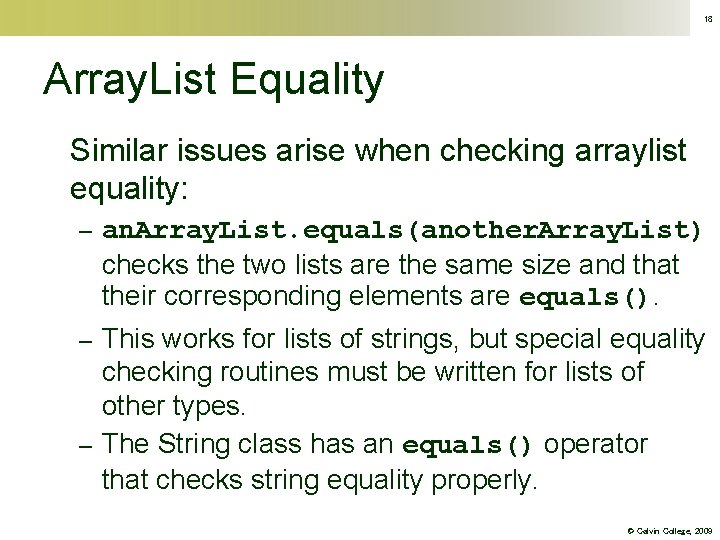 18

ArrayList Equality

Similar issues arise when checking arraylist equality:

– anArrayList.equals(anotherArrayList) checks the two lists are the same size and that their corresponding elements are equals().

– This works for lists of strings, but special equality checking routines must be written for lists of other types.

– The String class has an equals() operator that checks string equality properly.

© Calvin College, 2009